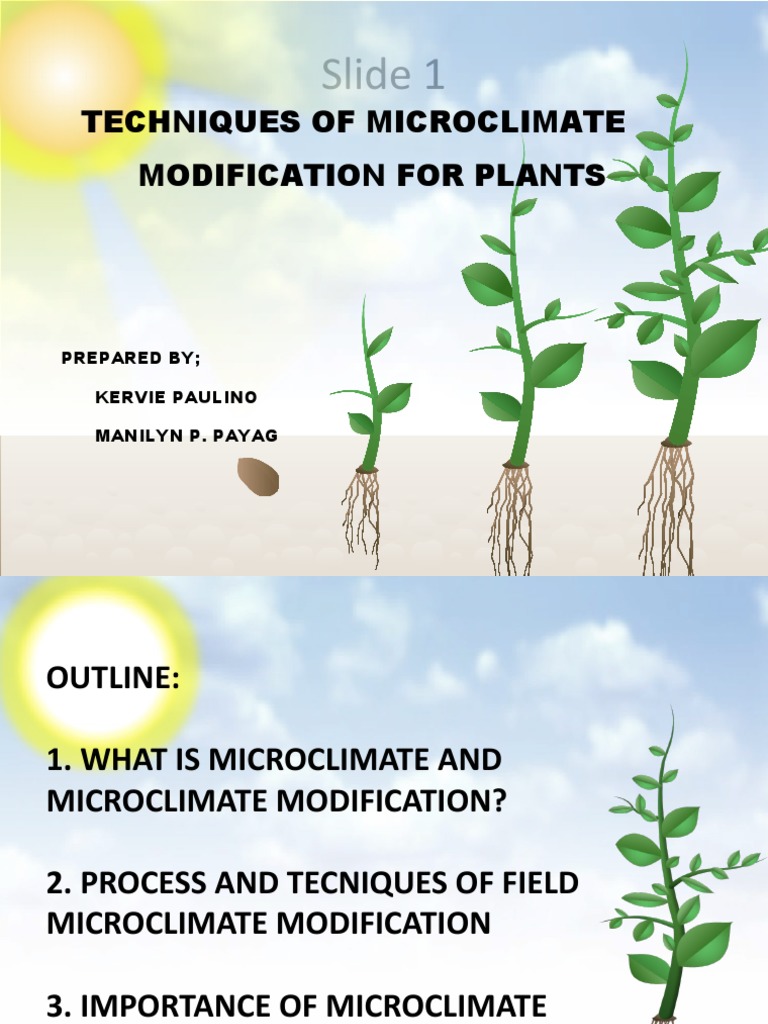 Slide 1

TECHNIQUES OF MICROCLIMATE MODIFICATION FOR PLANTS

PREPARED BY;

KERVIE PAULINO

MANILYN P. PAYAG

OUTLINE:

1. WHAT IS MICROCLIMATE AND MICROCLIMATE MODIFICATION?

2. PROCESS AND TECNIQUES OF FIELD MICROCLIMATE MODIFICATION

3. IMPORTANCE OF MICROCLIMATE